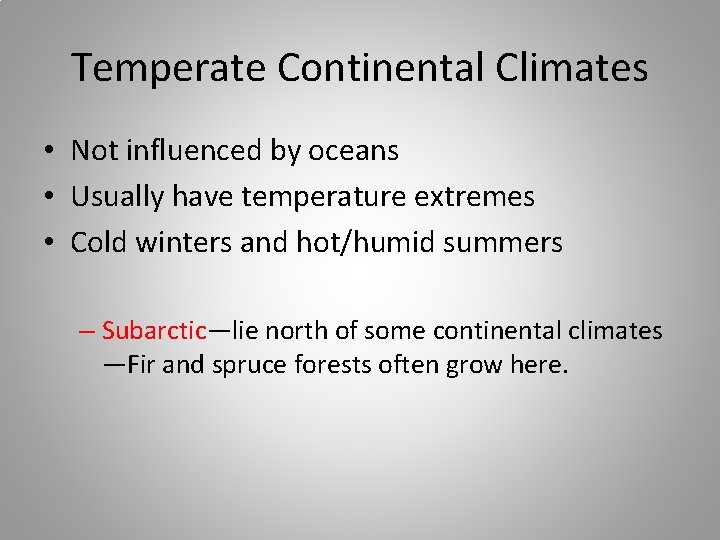 Temperate Continental Climates

• Not influenced by oceans
• Usually have temperature extremes
• Cold winters and hot/humid summers

– Subarctic—lie north of some continental climates —Fir and spruce forests often grow here.